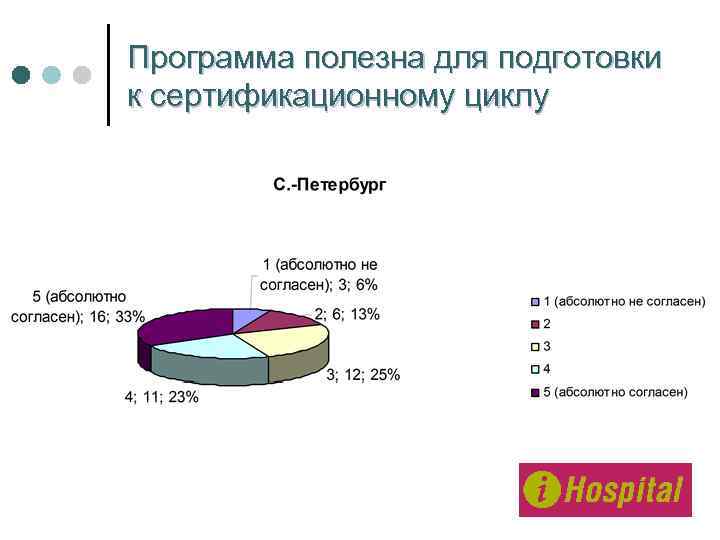 Программа полезна для подготовки к сертификационному циклу

С.-Петербург

1 (абсолютно не согласен); 3; 6%

2; 6; 13%

3; 12; 25%

4; 11; 23%

5 (абсолютно согласен); 16; 33%

1 (абсолютно не согласен)
2
3
4
5 (абсолютно согласен)

i Hospital